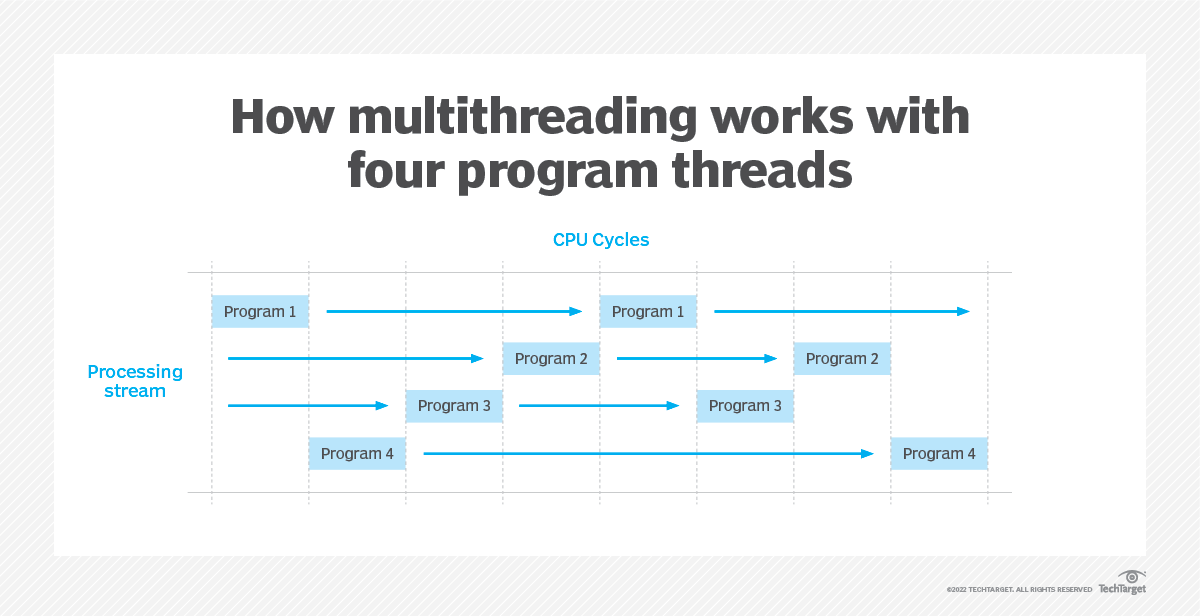 How multithreading works with four program threads

CPU Cycles

Processing stream

Program 1
Program 1
Program 2
Program 2
Program 3
Program 3
Program 4
Program 4

©2022 TECHTARGET. ALL RIGHTS RESERVED TechTarget